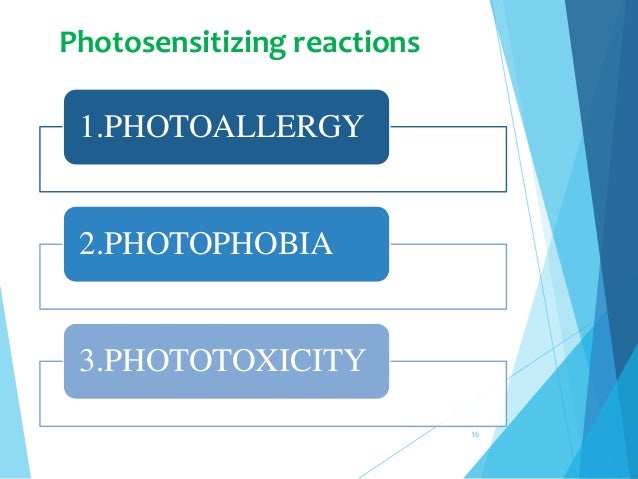 Photosensitizing reactions

1.PHOTOALLERGY

2.PHOTOPHOBIA

3.PHOTOTOXICITY

16